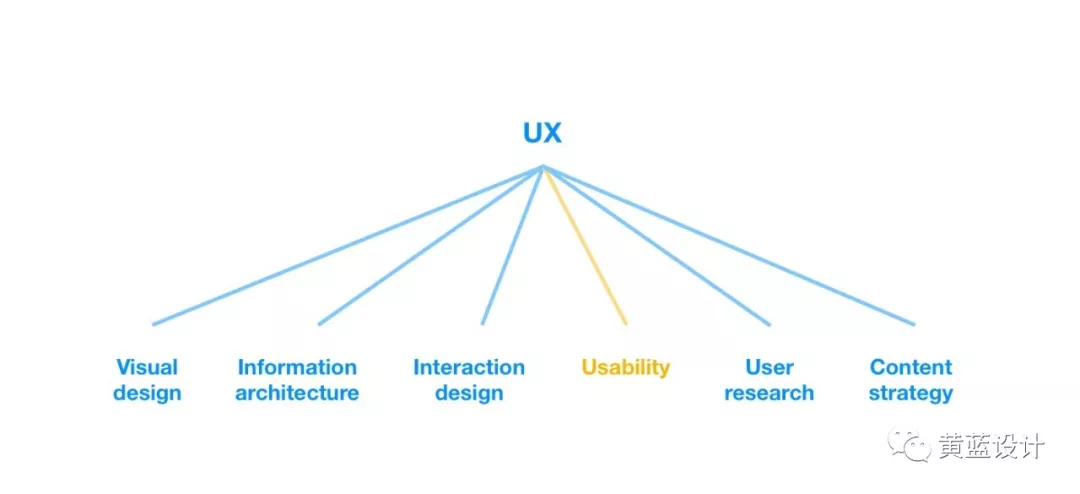 UX

Visual design

Information architecture

Interaction design

Usability

User research

Content strategy

黄蓝设计